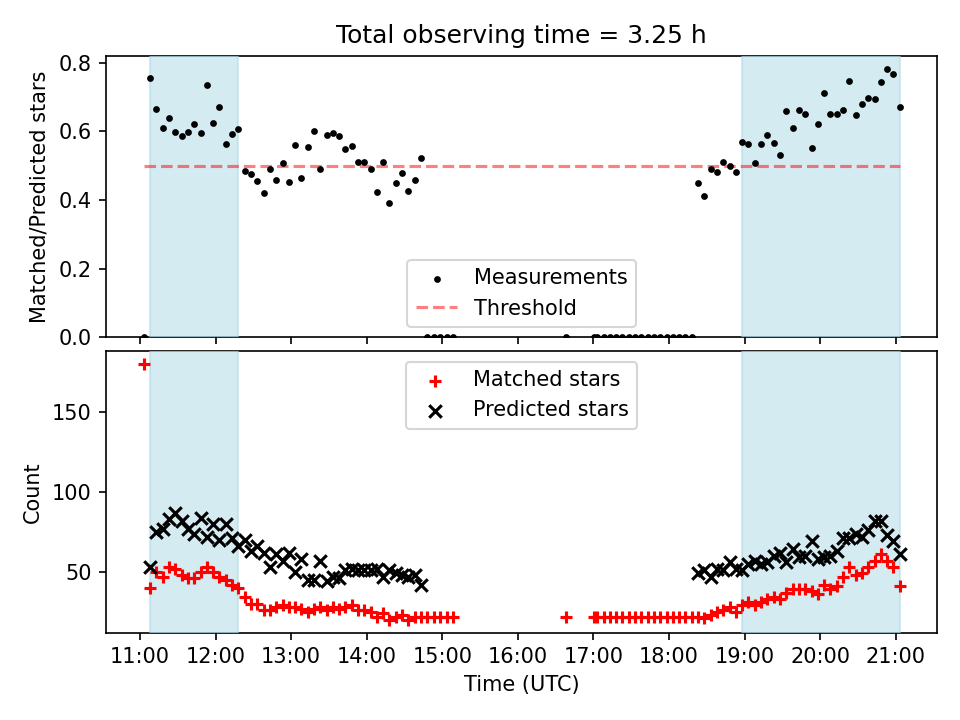 Total observing time = 3.25 h

Matched/Predicted stars

0.8
0.6
0.4
0.2
0.0

Measurements
Threshold

Count

150
100
50

Matched stars
Predicted stars

11:00 12:00 13:00 14:00 15:00 16:00 17:00 18:00 19:00 20:00 21:00

Time (UTC)